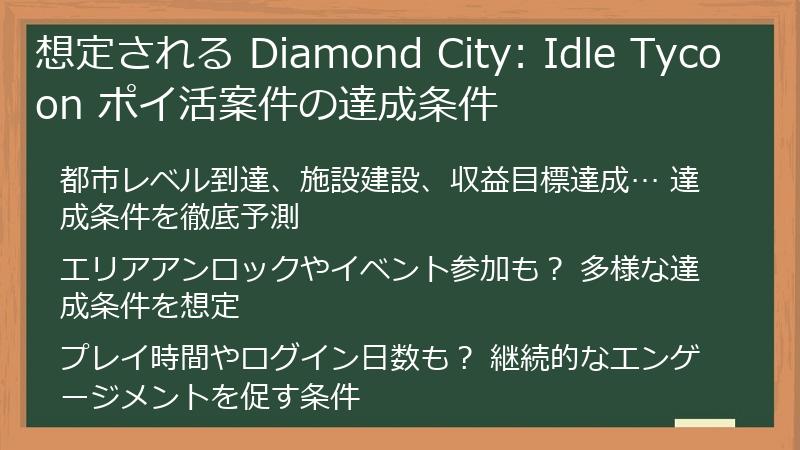 想定される Diamond City: Idle Tycoon ポイ活案件の達成条件

都市レベル到達、施設建設、収益目標達成… 達成条件を徹底予測

エリアアンロックやイベント参加も？ 多様な達成条件を想定

プレイ時間やログイン日数も？ 継続的なエンゲージメントを促す条件